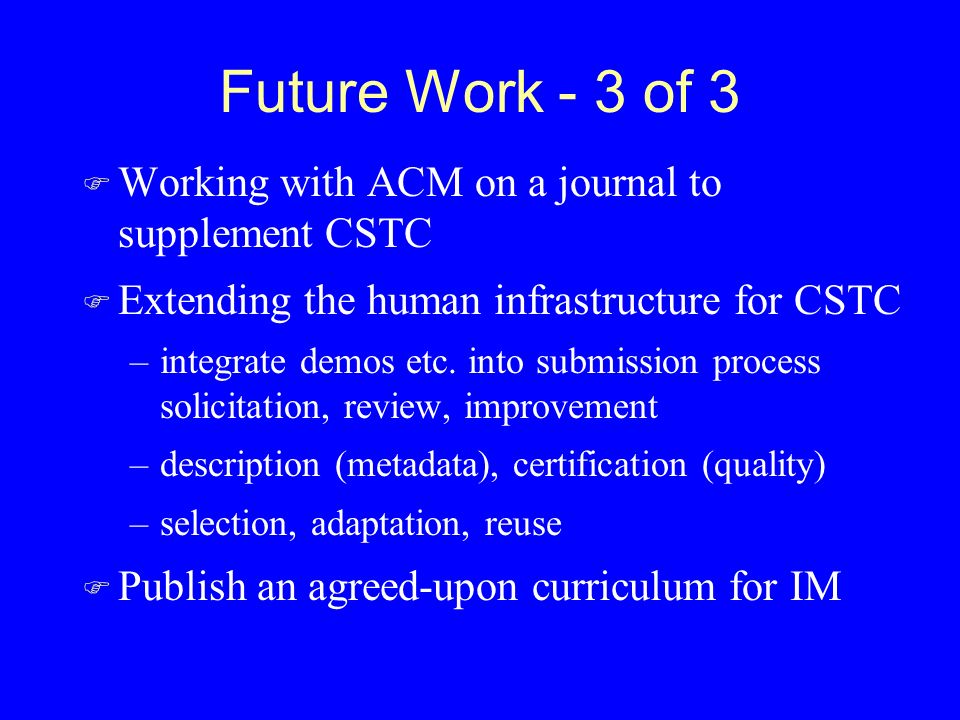 Future Work - 3 of 3

Working with ACM on a journal to supplement CSTC

Extending the human infrastructure for CSTC

– integrate demos etc. into submission process solicitation, review, improvement

– description (metadata), certification (quality)

– selection, adaptation, reuse

Publish an agreed-upon curriculum for IM